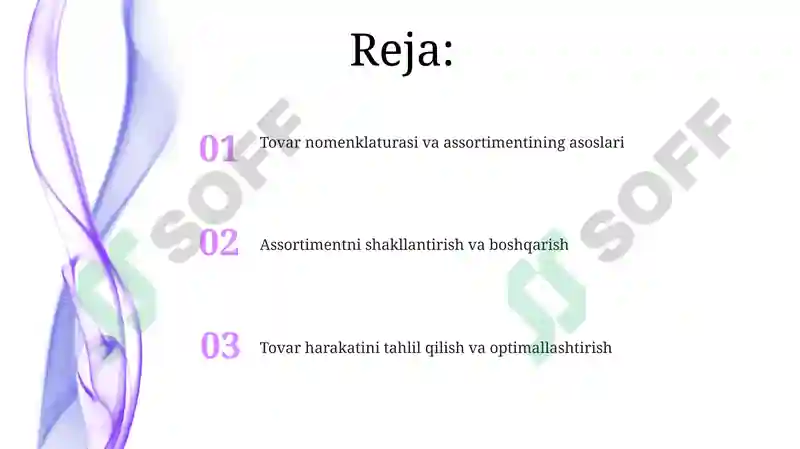 Reja:

01 Tovar nomenklaturasi va assortimentining asoslari

02 Assortimentni shakllantirish va boshqarish

03 Tovar harakatini tahlil qilish va optimallashtirish

SOFF

SOFF